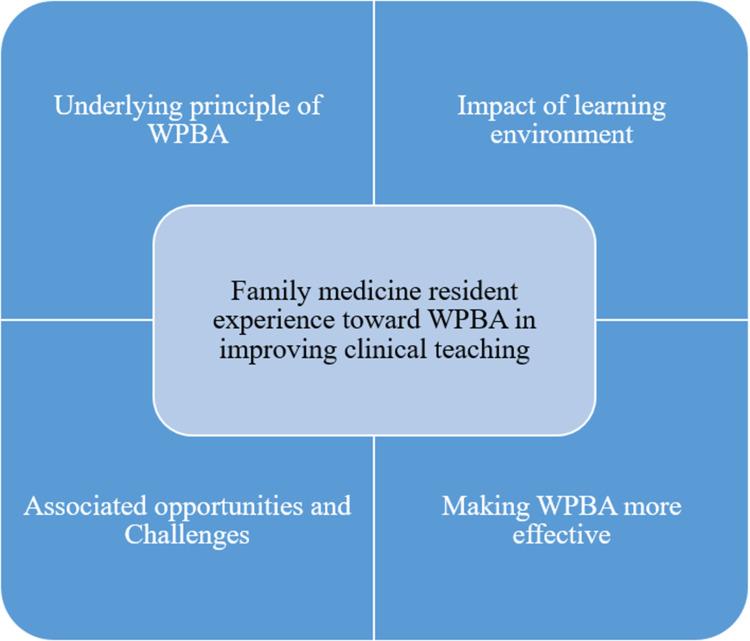 Underlying principle of WPBA

Impact of learning environment

Family medicine resident experience toward WPBA in improving clinical teaching

Associated opportunities and Challenges

Making WPBA more effective